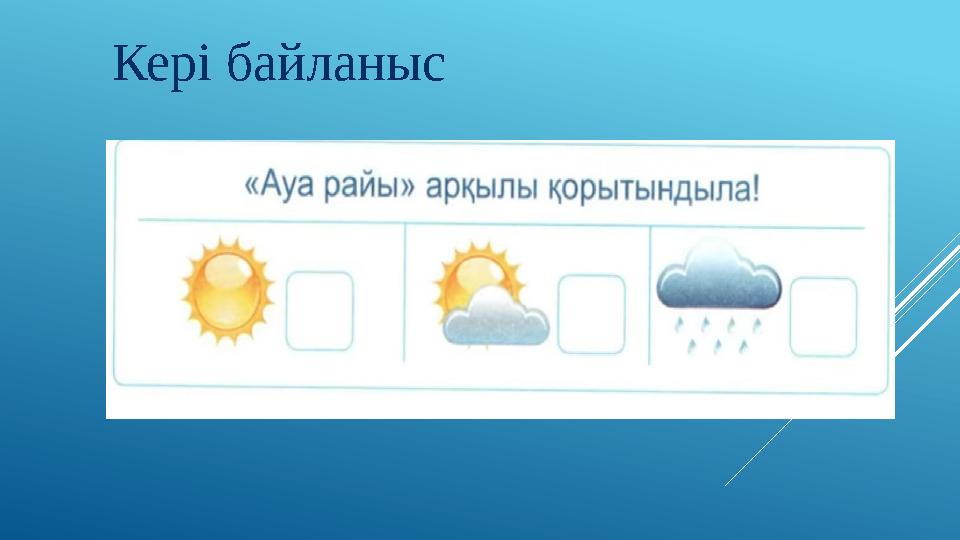 Кері байланыс

«Ауа райы» арқылы қорытындыла!